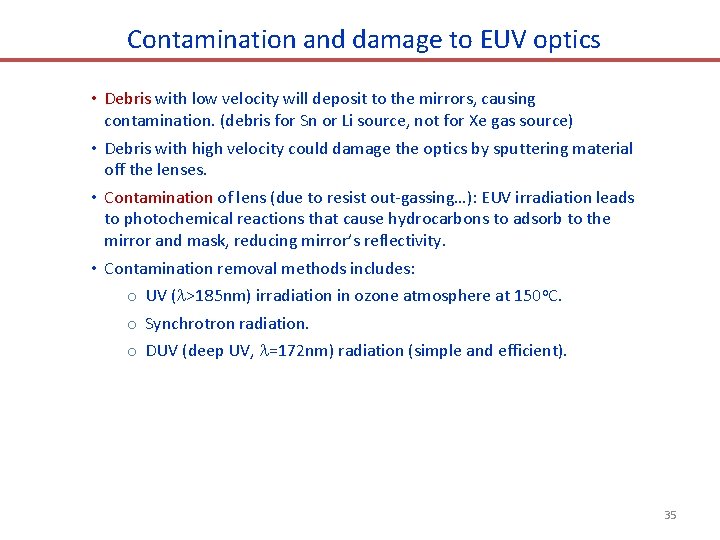 Contamination and damage to EUV optics

• Debris with low velocity will deposit to the mirrors, causing contamination. (debris for Sn or Li source, not for Xe gas source)

• Debris with high velocity could damage the optics by sputtering material off the lenses.

• Contamination of lens (due to resist out-gassing…): EUV irradiation leads to photochemical reactions that cause hydrocarbons to adsorb to the mirror and mask, reducing mirror's reflectivity.

• Contamination removal methods includes:

o UV ($\lambda$>185nm) irradiation in ozone atmosphere at 150$^o$C.

o Synchrotron radiation.

o DUV (deep UV, $\lambda$=172nm) radiation (simple and efficient).

35